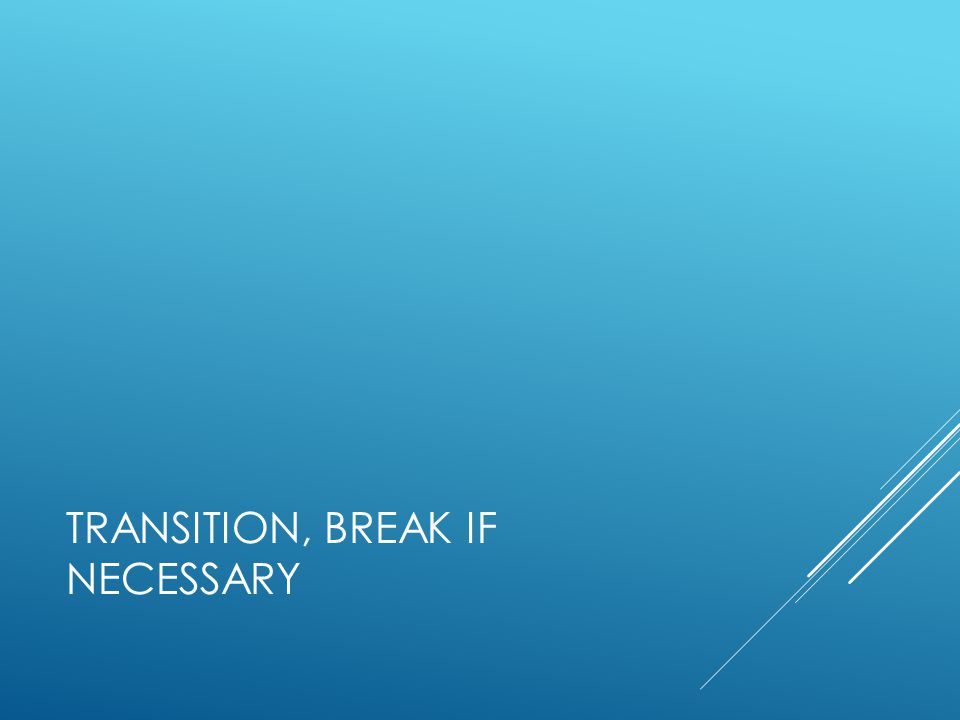 TRANSITION, BREAK IF NECESSARY